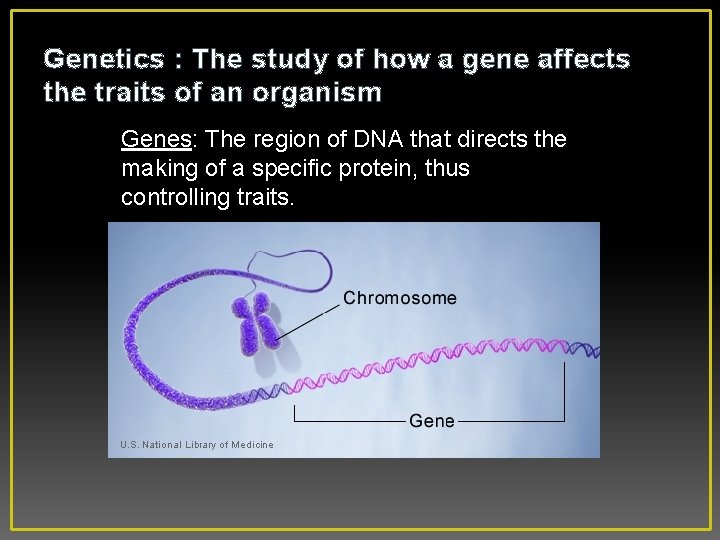 Genetics : The study of how a gene affects the traits of an organism

Genes: The region of DNA that directs the making of a specific protein, thus controlling traits.

Chromosome

Gene

U.S. National Library of Medicine